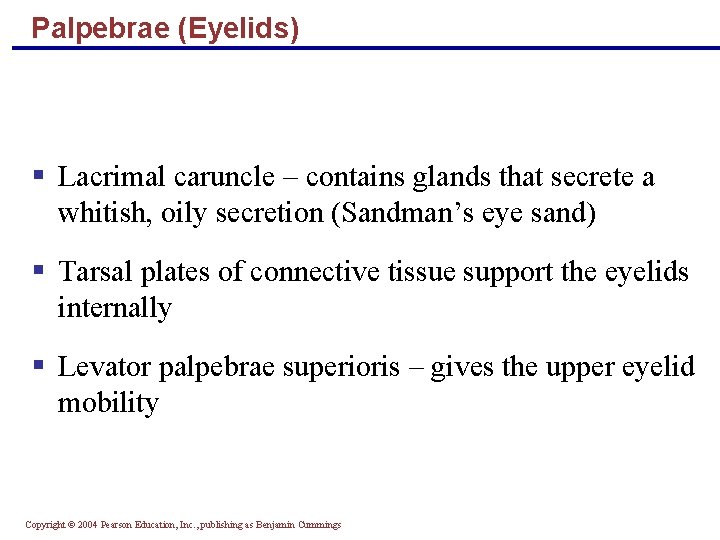 Palpebrae (Eyelids)

▪ Lacrimal caruncle – contains glands that secrete a whitish, oily secretion (Sandman's eye sand)

▪ Tarsal plates of connective tissue support the eyelids internally

▪ Levator palpebrae superioris – gives the upper eyelid mobility

Copyright © 2004 Pearson Education, Inc., publishing as Benjamin Cummings